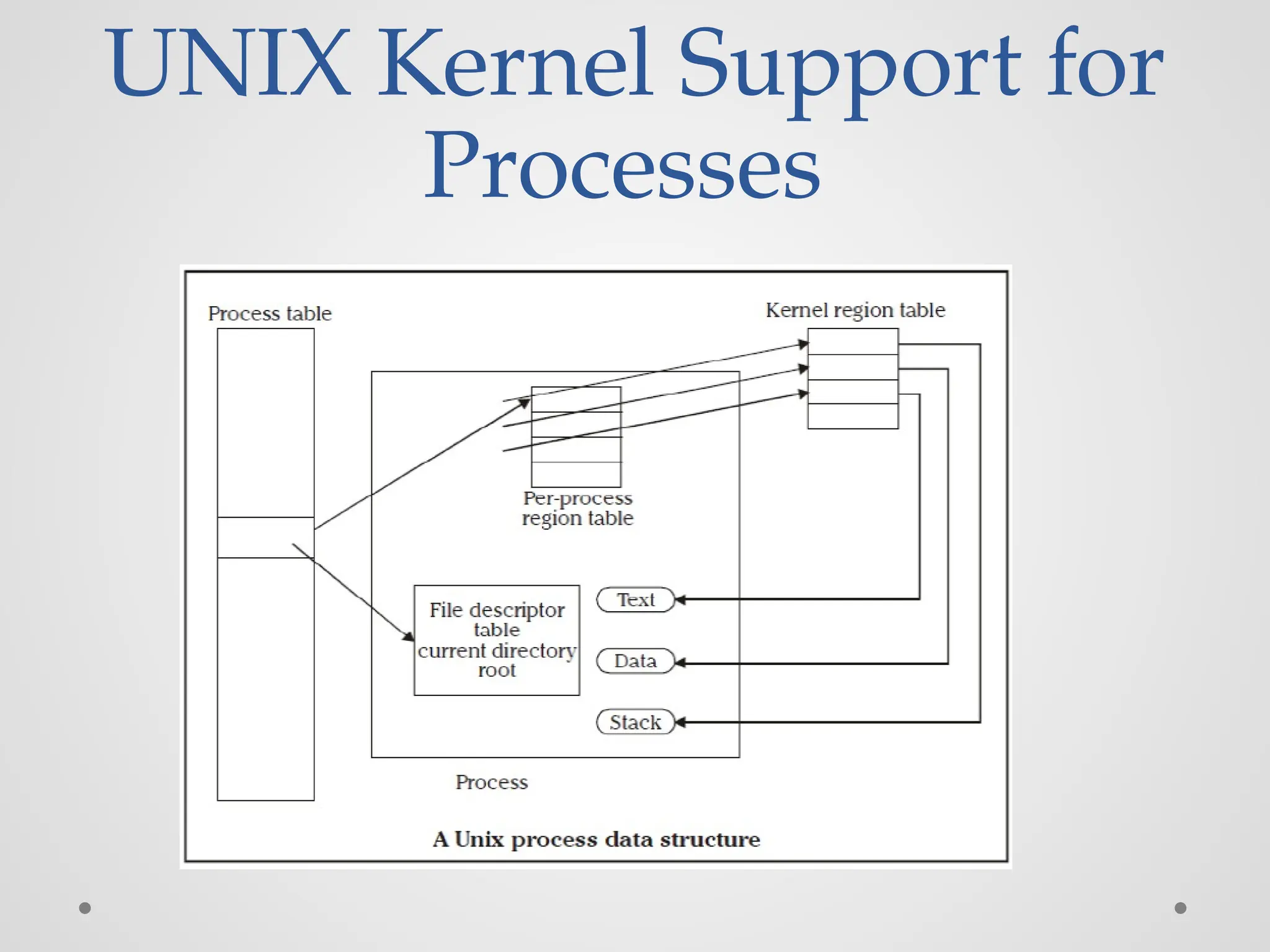 UNIX Kernel Support for Processes

Process table

Kernel region table

Per-process region table

File descriptor table
current directory
root

Text

Data

Stack

Process

A Unix process data structure